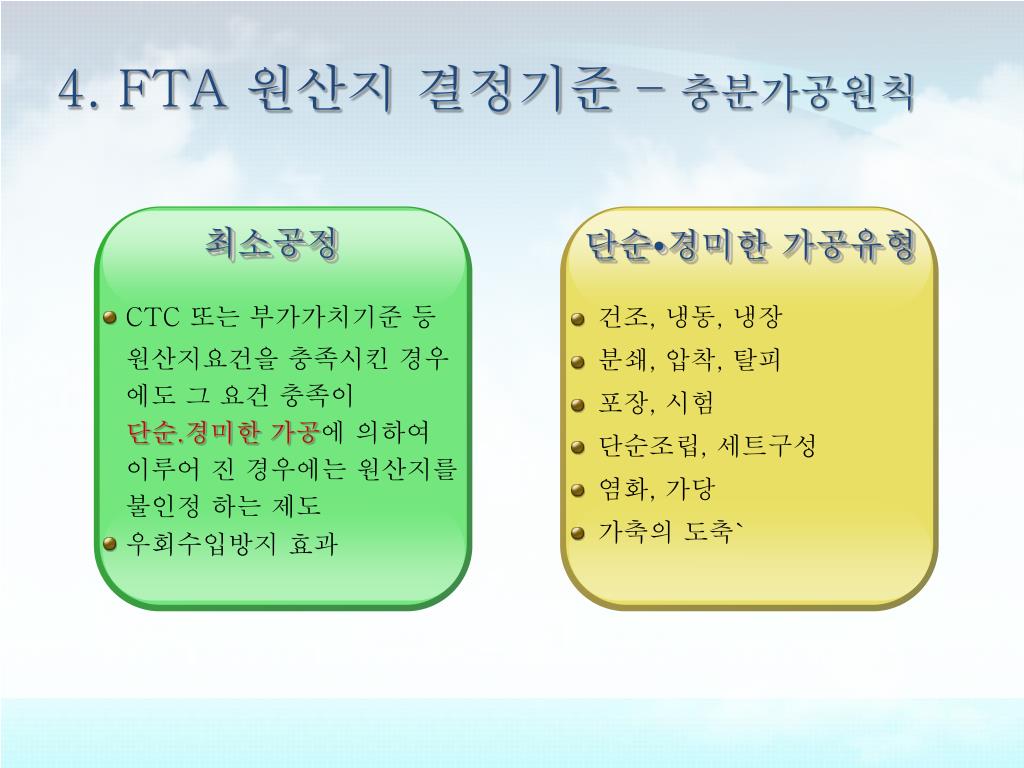 4. FTA 원산지 결정기준 – 충분가공원칙

최소공정

CTC 또는 부가가치기준 등 원산지요건을 충족시킨 경우에도 그 요건 충족이 단순.경미한 가공에 의하여 이루어 진 경우에는 원산지를 불인정 하는 제도

우회수입방지 효과

단순•경미한 가공유형

건조, 냉동, 냉장

분쇄, 압착, 탈피

포장, 시험

단순조립, 세트구성

염화, 가당

가축의 도축`